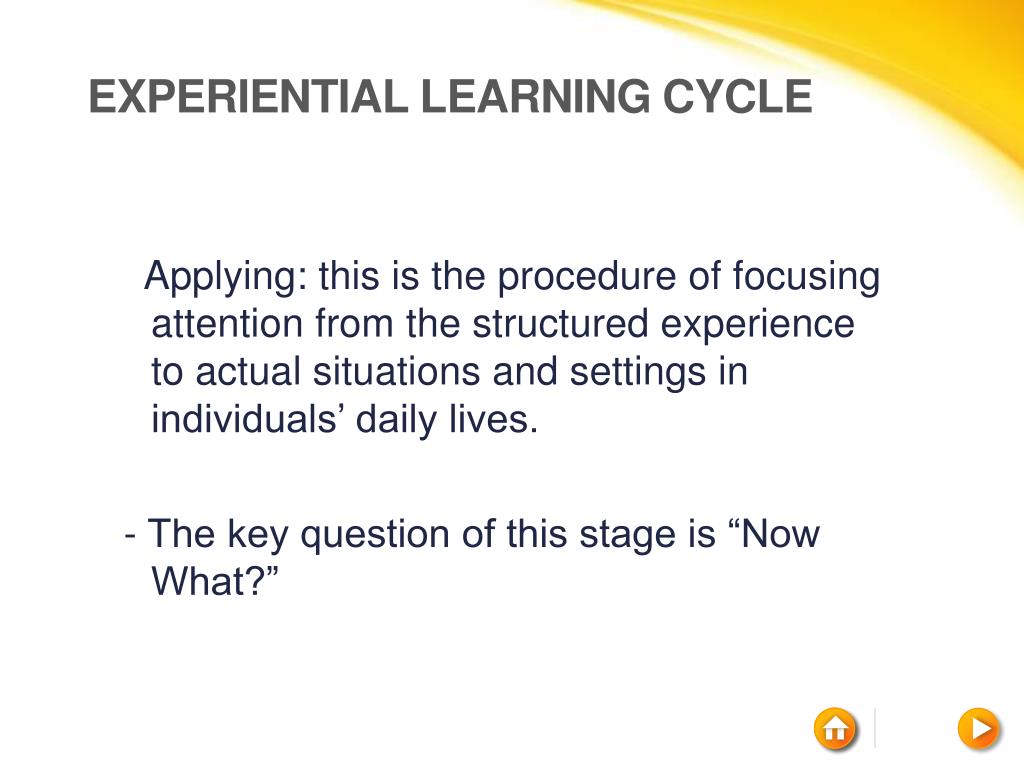 EXPERIENTIAL LEARNING CYCLE

Applying: this is the procedure of focusing attention from the structured experience to actual situations and settings in individuals’ daily lives.

- The key question of this stage is “Now What?”